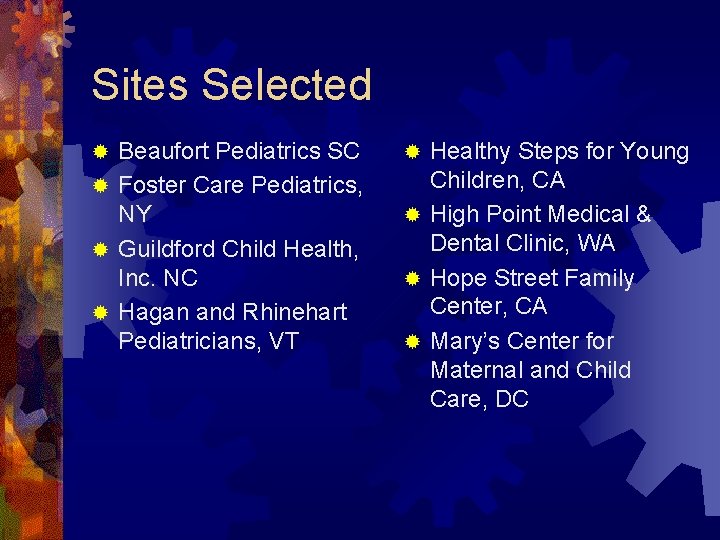 Sites Selected

• Beaufort Pediatrics SC
• Foster Care Pediatrics, NY
• Guildford Child Health, Inc. NC
• Hagan and Rhinehart Pediatricians, VT

• Healthy Steps for Young Children, CA
• High Point Medical & Dental Clinic, WA
• Hope Street Family Center, CA
• Mary's Center for Maternal and Child Care, DC